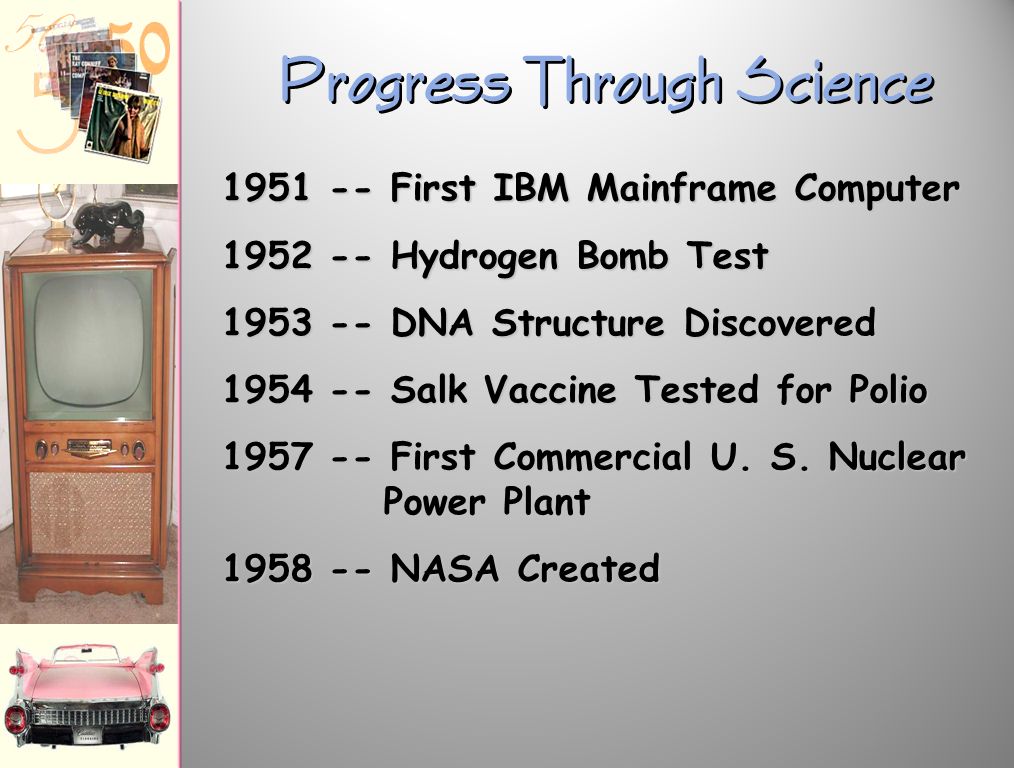 Progress Through Science

1951 -- First IBM Mainframe Computer

1952 -- Hydrogen Bomb Test

1953 -- DNA Structure Discovered

1954 -- Salk Vaccine Tested for Polio

1957 -- First Commercial U. S. Nuclear Power Plant

1958 -- NASA Created